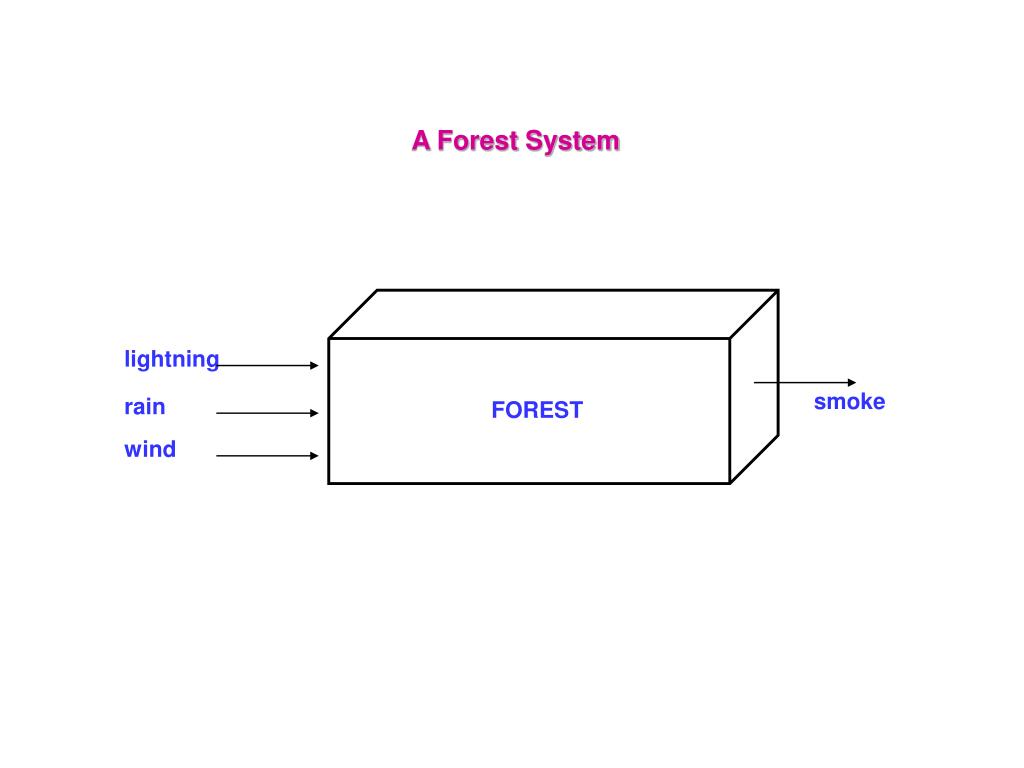 A Forest System

lightning
rain
wind

FOREST

smoke